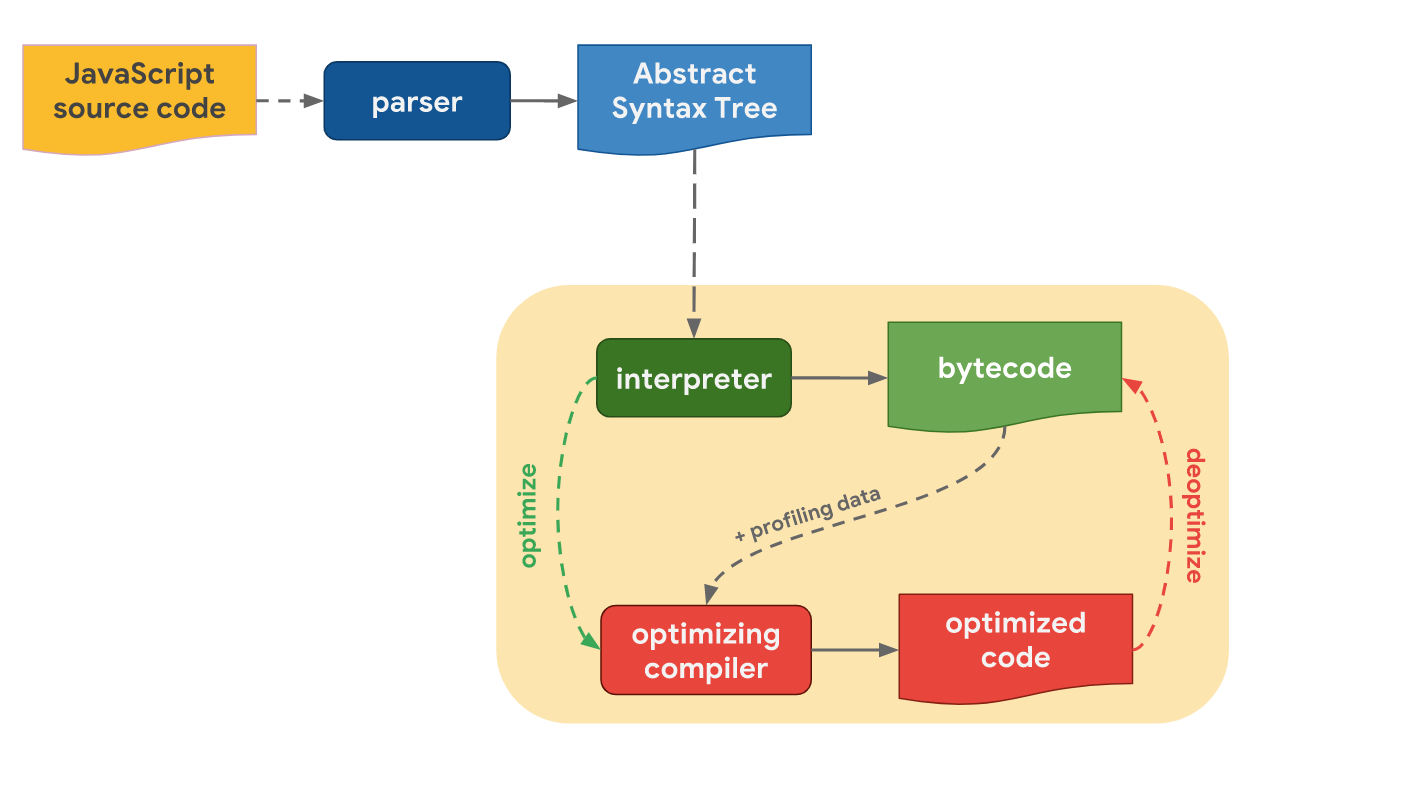 JavaScript source code

parser

Abstract Syntax Tree

interpreter

bytecode

optimize

+ profiling data

deoptimize

optimizing compiler

optimized code